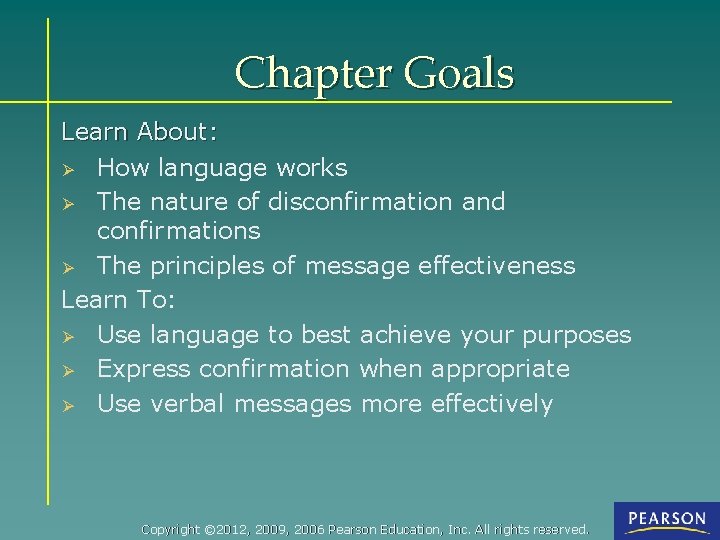 Chapter Goals

Learn About:

➢ How language works
➢ The nature of disconfirmation and confirmations
➢ The principles of message effectiveness

Learn To:

➢ Use language to best achieve your purposes
➢ Express confirmation when appropriate
➢ Use verbal messages more effectively

Copyright ©2012, 2009, 2006 Pearson Education, Inc. All rights reserved.

PEARSON